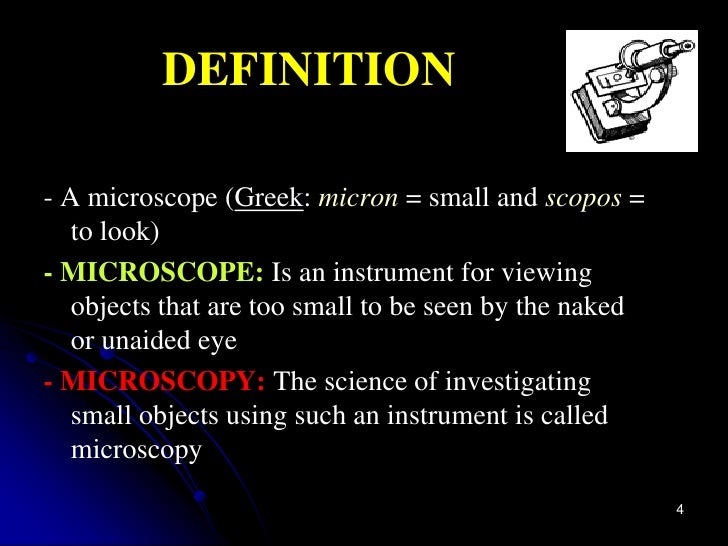 DEFINITION

- A microscope (Greek: micron = small and scopos = to look)

- MICROSCOPE: Is an instrument for viewing objects that are too small to be seen by the naked or unaided eye

- MICROSCOPY: The science of investigating small objects using such an instrument is called microscopy

4